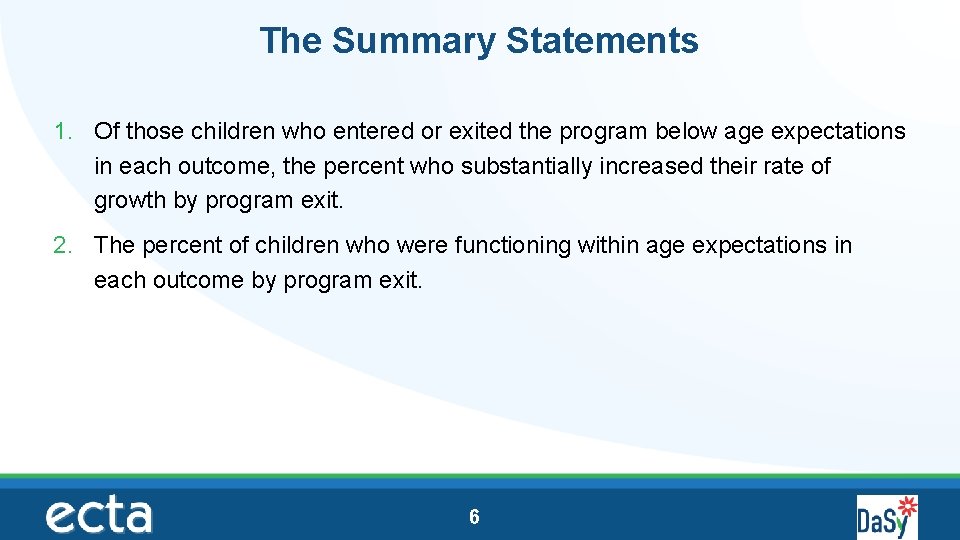 The Summary Statements

1. Of those children who entered or exited the program below age expectations in each outcome, the percent who substantially increased their rate of growth by program exit.

2. The percent of children who were functioning within age expectations in each outcome by program exit.

ecta

6

DaSy